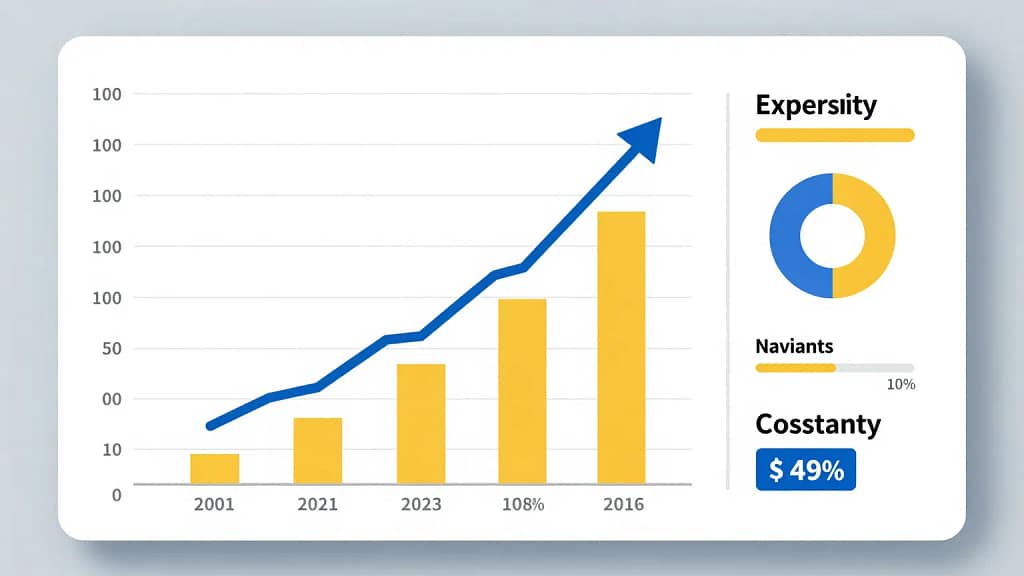 100
100
100
100
100
50
00
10
0

2001
2021
2023
108%
2016

Expersiity

Naviants
10%

Cosstanty
$ 49%